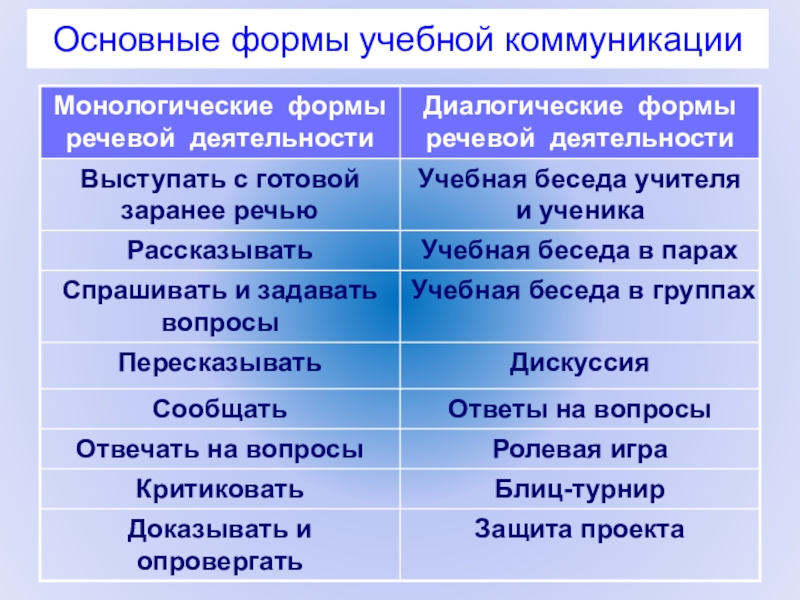 Основные формы учебной коммуникации

| Монологические формы речевой деятельности | Диалогические формы речевой деятельности |
|---|---|
| Выступать с готовой заранее речью | Учебная беседа учителя и ученика |
| Рассказывать | Учебная беседа в парах |
| Спрашивать и задавать вопросы | Учебная беседа в группах |
| Пересказывать | Дискуссия |
| Сообщать | Ответы на вопросы |
| Отвечать на вопросы | Ролевая игра |
| Критиковать | Блиц-турнир |
| Доказывать и опровергать | Защита проекта |